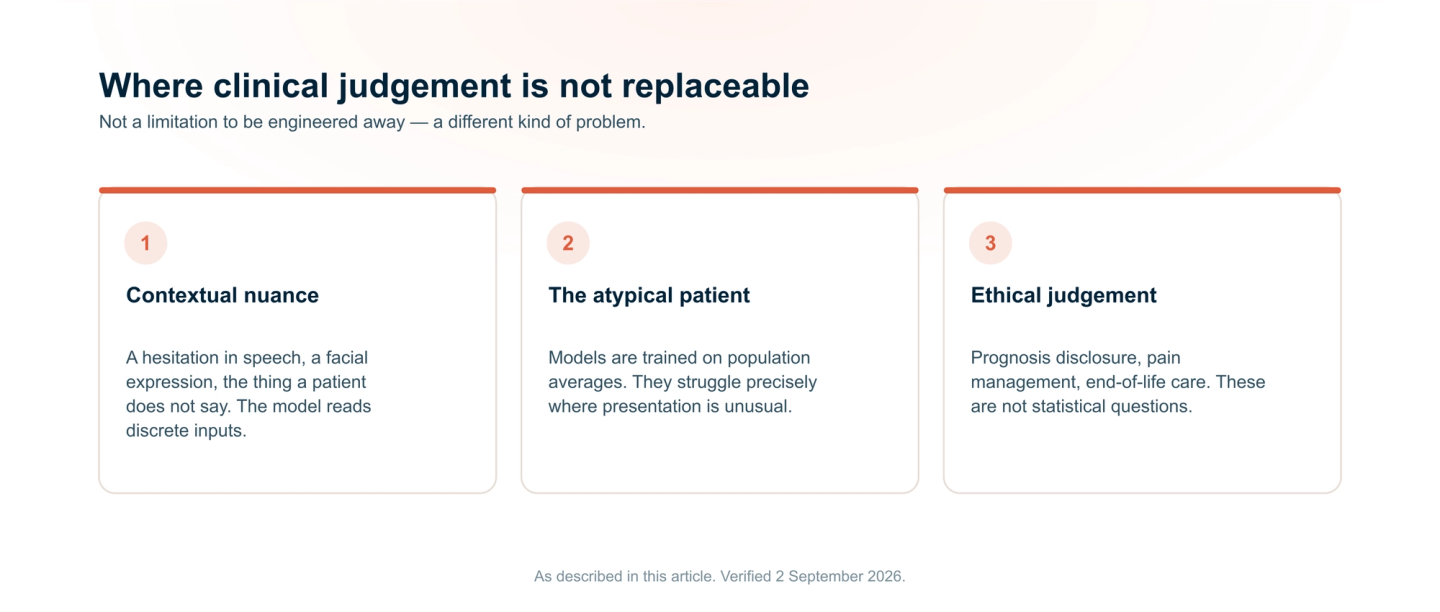 Where clinical judgement is not replaceable

Not a limitation to be engineered away — a different kind of problem.

1

Contextual nuance

A hesitation in speech, a facial expression, the thing a patient does not say. The model reads discrete inputs.

2

The atypical patient

Models are trained on population averages. They struggle precisely where presentation is unusual.

3

Ethical judgement

Prognosis disclosure, pain management, end-of-life care. These are not statistical questions.

As described in this article. Verified 2 September 2026.